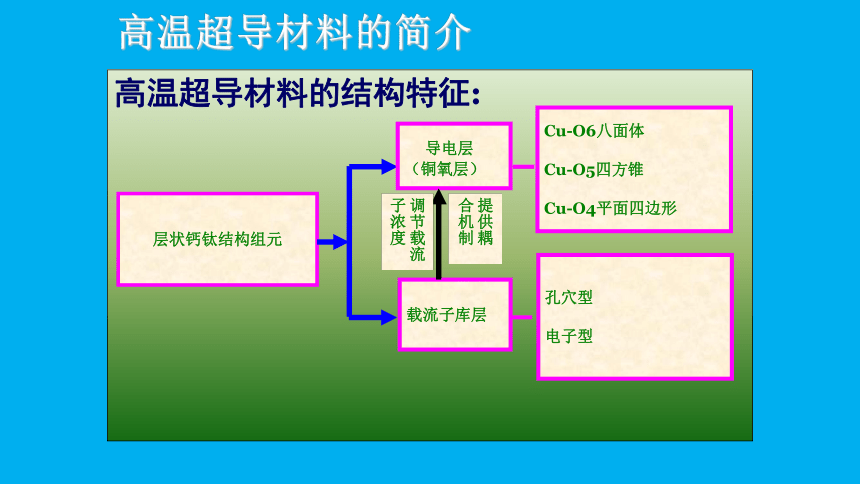 高温超导材料的简介

高温超导材料的结构特征:

层状钙钛结构组元

导电层
（铜氧层）

调节载流子浓度

提供耦合机制

载流子库层

Cu-O6八面体

Cu-O5四方锥

Cu-O4平面四边形

孔穴型

电子型